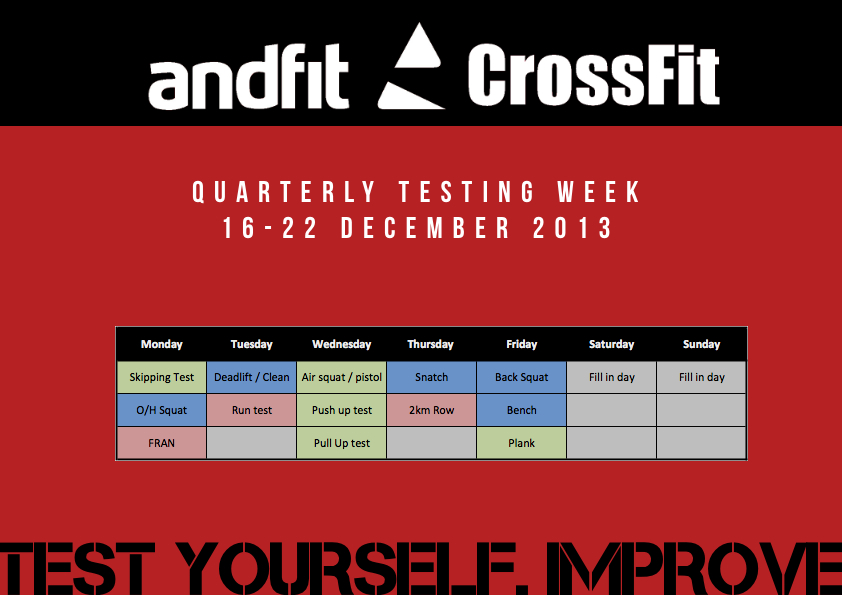 andfit CrossFit

QUARTERLY TESTING WEEK
16-22 DECEMBER 2013

| Monday | Tuesday | Wednesday | Thursday | Friday | Saturday | Sunday |
|---|---|---|---|---|---|---|
| Skipping Test | Deadlift / Clean | Air squat / pistol | Snatch | Back Squat | Fill in day | Fill in day |
| O/H Squat | Run test | Push up test | 2km Row | Bench | | |
| FRAN | | Pull Up test | | Plank | | |

TEST YOURSELF. IMPROVE